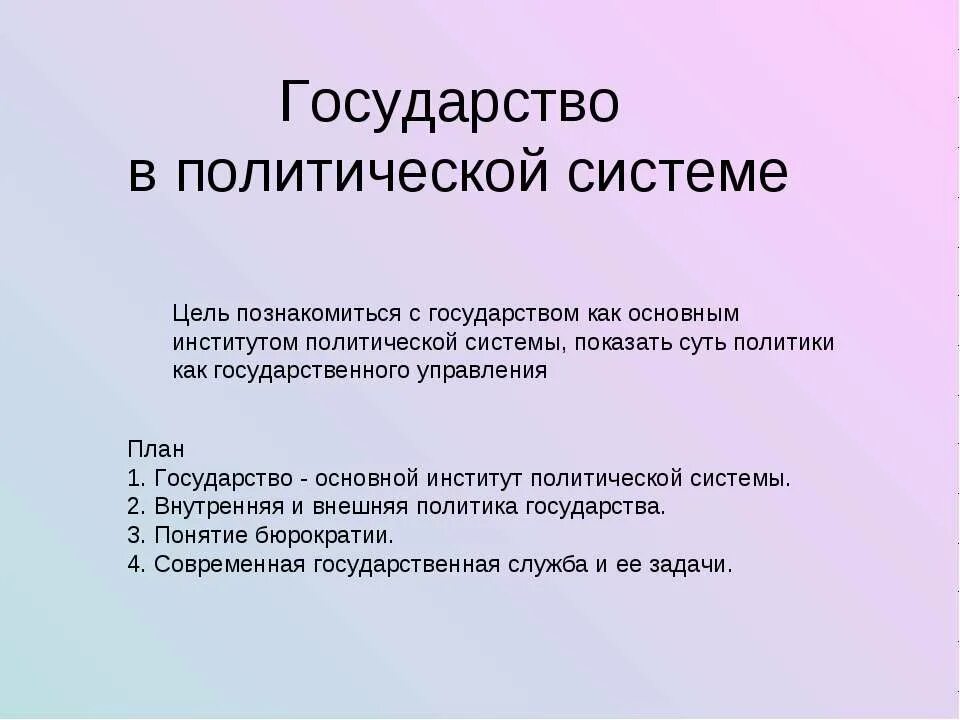 Государство
в политической системе

Цель познакомиться с государством как основным институтом политической системы, показать суть политики как государственного управления

План
1. Государство - основной институт политической системы.
2. Внутренняя и внешняя политика государства.
3. Понятие бюрократии.
4. Современная государственная служба и ее задачи.